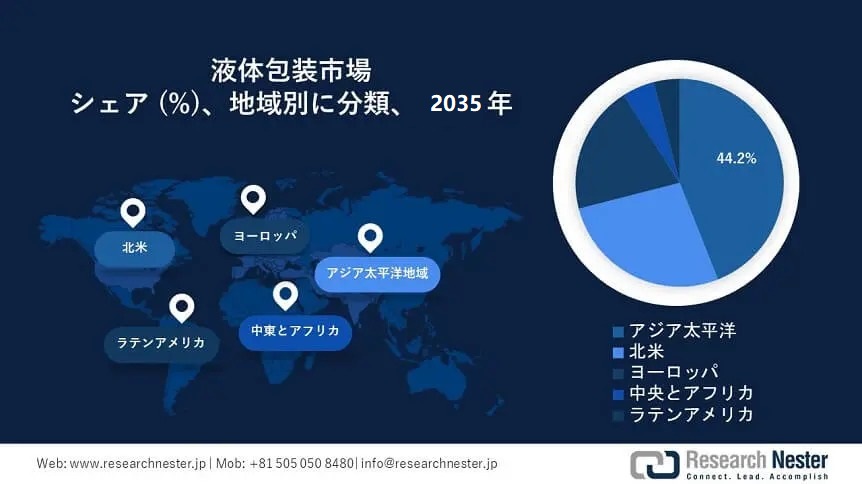 液体包装市場
シェア (%)、地域別に分類、 2035 年

北米

ヨーロッパ

アジア太平洋地域

ラテンアメリカ

中東とアフリカ

44.2%

アジア太平洋
北米
ヨーロッパ
中央とアフリカ
ラテンアメリカ

Web: www.researchnester.jp | Mob: +81 505 050 8480| info@researchnester.jp

Research Nester
Connect. Lead. Accomplish